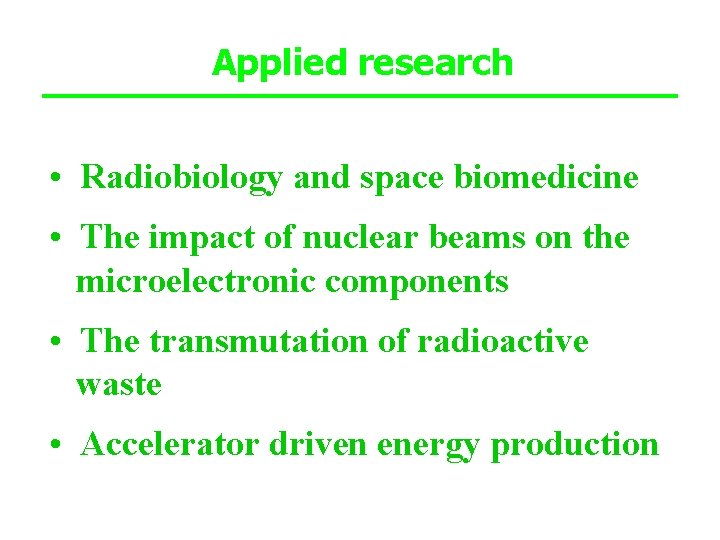 Applied research

• Radiobiology and space biomedicine

• The impact of nuclear beams on the microelectronic components

• The transmutation of radioactive waste

• Accelerator driven energy production